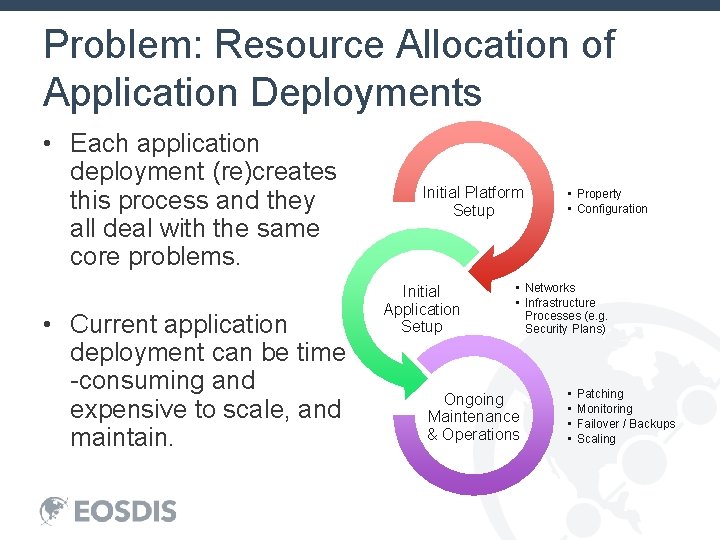 Problem: Resource Allocation of Application Deployments

• Each application deployment (re)creates this process and they all deal with the same core problems.

• Current application deployment can be time -consuming and expensive to scale, and maintain.

Initial Platform Setup

• Property
• Configuration

Initial Application Setup

• Networks
• Infrastructure Processes (e.g. Security Plans)

Ongoing Maintenance & Operations

• Patching
• Monitoring
• Failover / Backups
• Scaling

EOSDIS